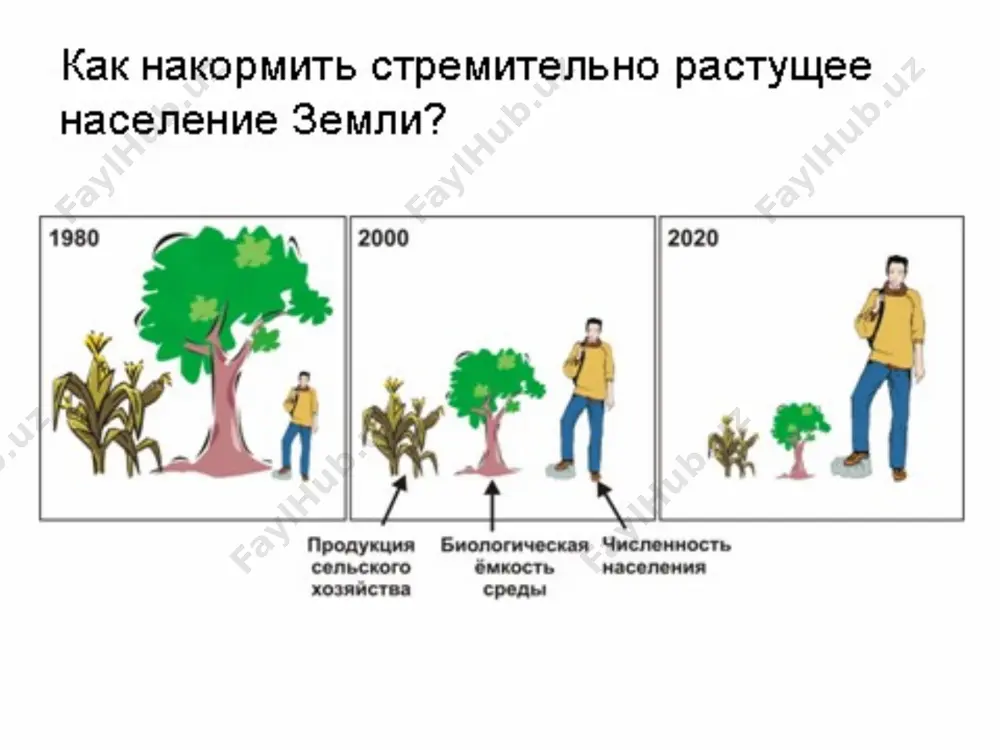 Как накормить стремительно растущее население Земли?

1980

2000

2020

Продукция сельского хозяйства

Биологическая ёмкость среды

Численность населения

FaylHub.uz